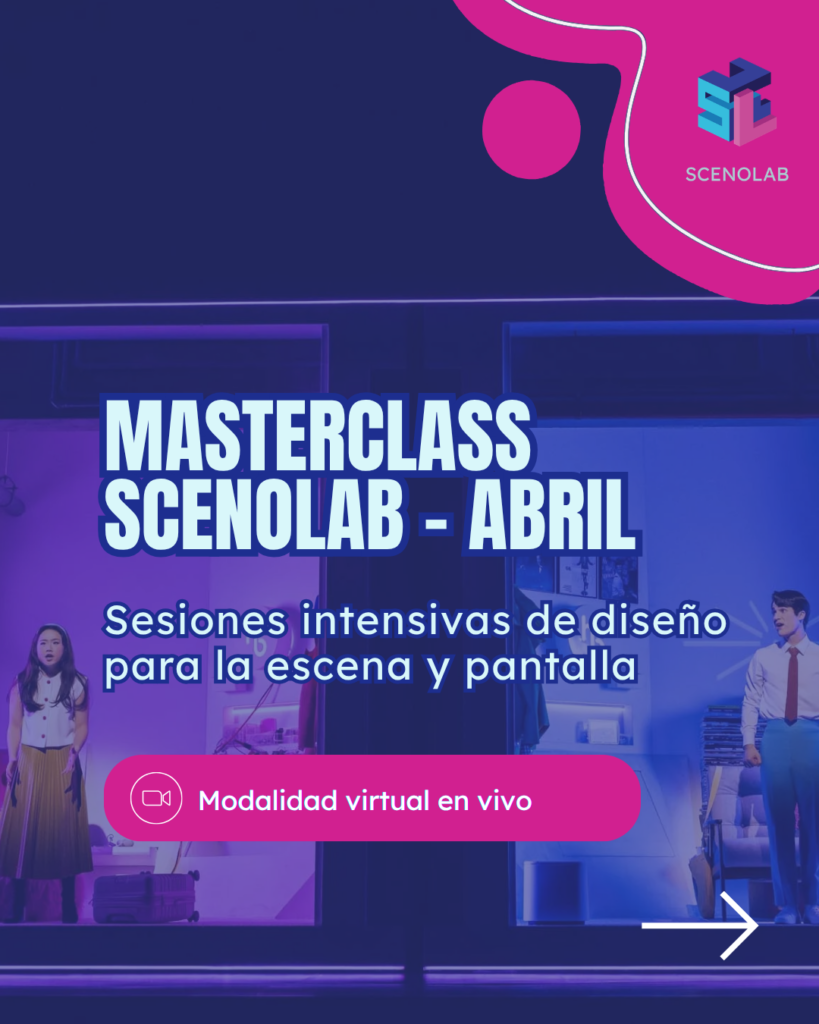 SL

SCENOLAB

MASTERCLASS SCENOLAB - ABRIL

Sesiones intensivas de diseño para la escena y pantalla

Modalidad virtual en vivo